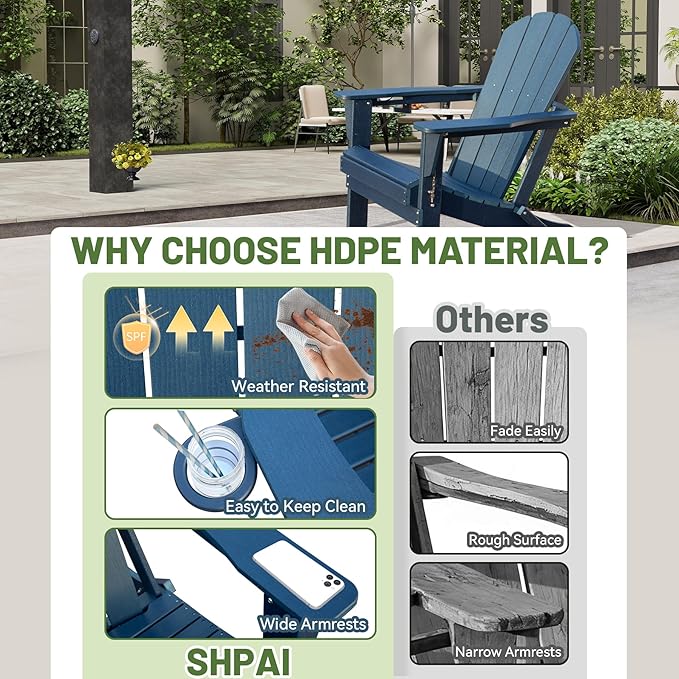 WHY CHOOSE HDPE MATERIAL?

SPF

Weather Resistant

Easy to Keep Clean

Wide Armrests

SHPAI

Others

Fade Easily

Rough Surface

Narrow Armrests